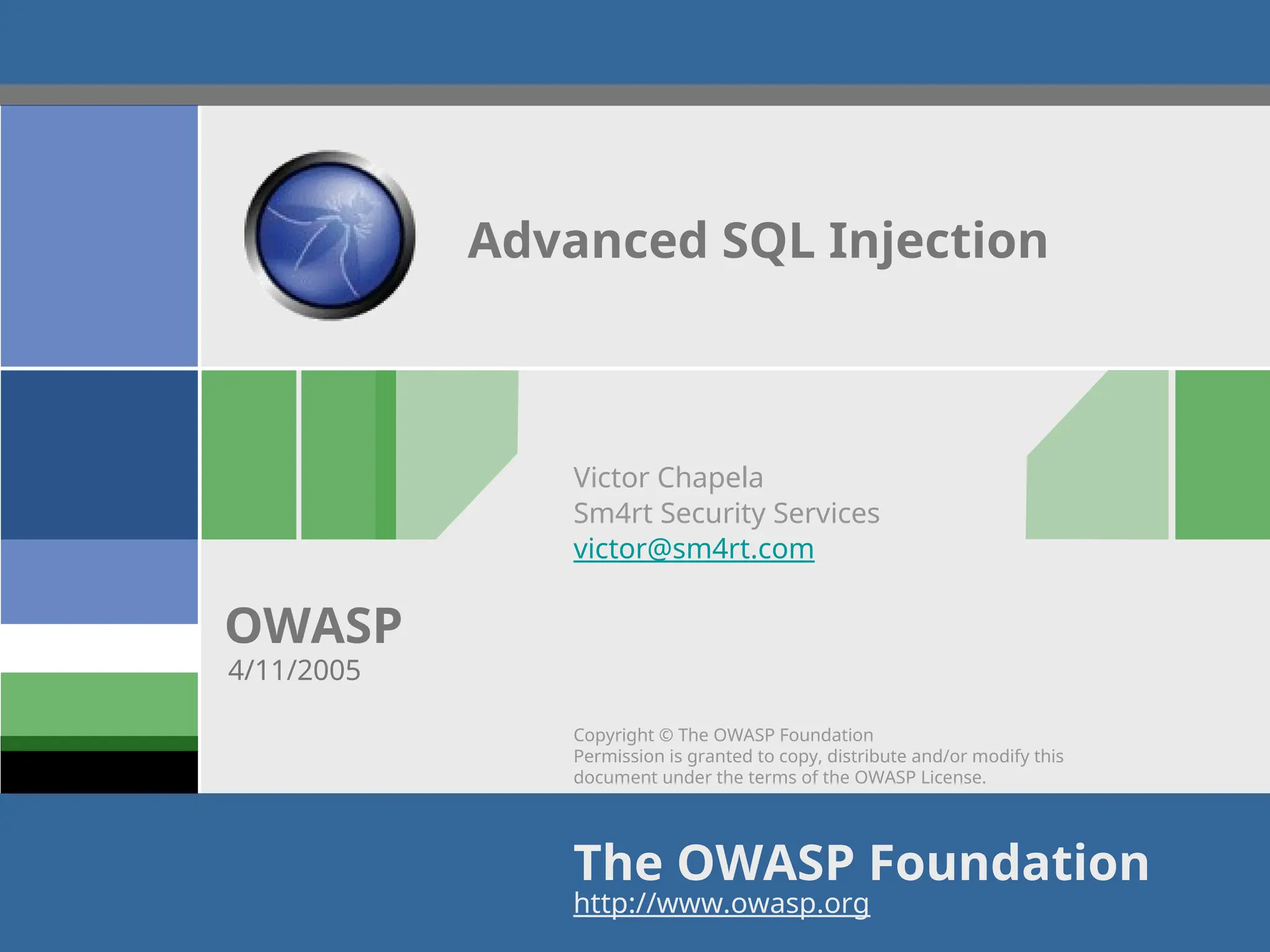 Advanced SQL Injection

Victor Chapela
Sm4rt Security Services
victor@sm4rt.com

OWASP
4/11/2005

Copyright © The OWASP Foundation
Permission is granted to copy, distribute and/or modify this document under the terms of the OWASP License.

The OWASP Foundation
http://www.owasp.org